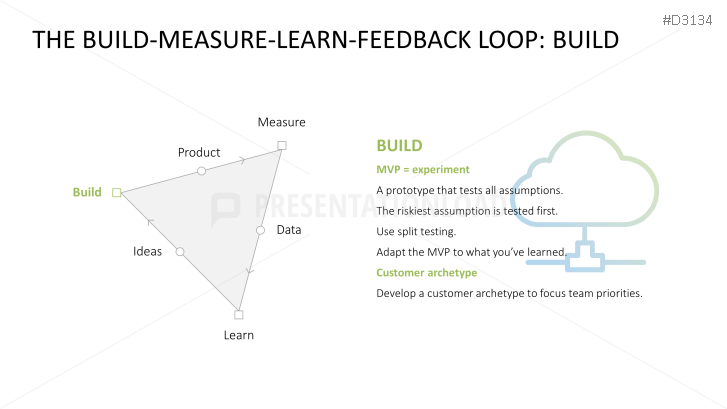 #D3134

THE BUILD-MEASURE-LEARN-FEEDBACK LOOP: BUILD

Measure
Product
Build
Data
Ideas
Learn

PRESENTATIONLOAD

BUILD

MVP = experiment

A prototype that tests all assumptions.

The riskiest assumption is tested first.

Use split testing.

Adapt the MVP to what you've learned.

Customer archetype

Develop a customer archetype to focus team priorities.